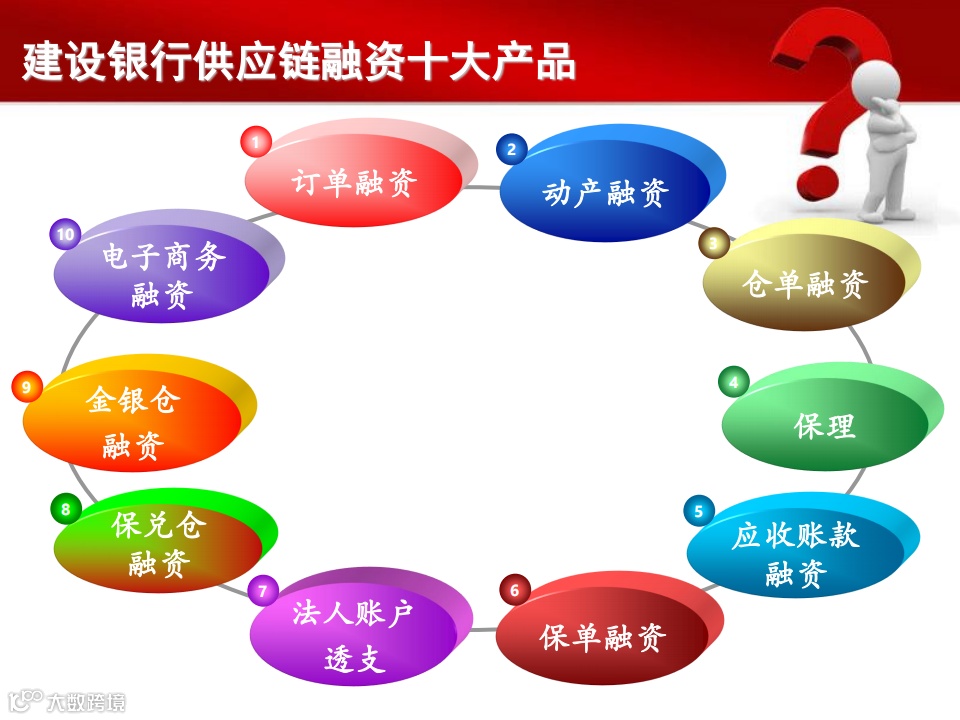 建设银行供应链融资十大产品

1
订单融资

2
动产融资

3
仓单融资

4
保理

5
应收账款融资

6
保单融资

7
法人账户透支

8
保兑仓融资

9
金银仓融资

10
电子商务融资

大数跨境